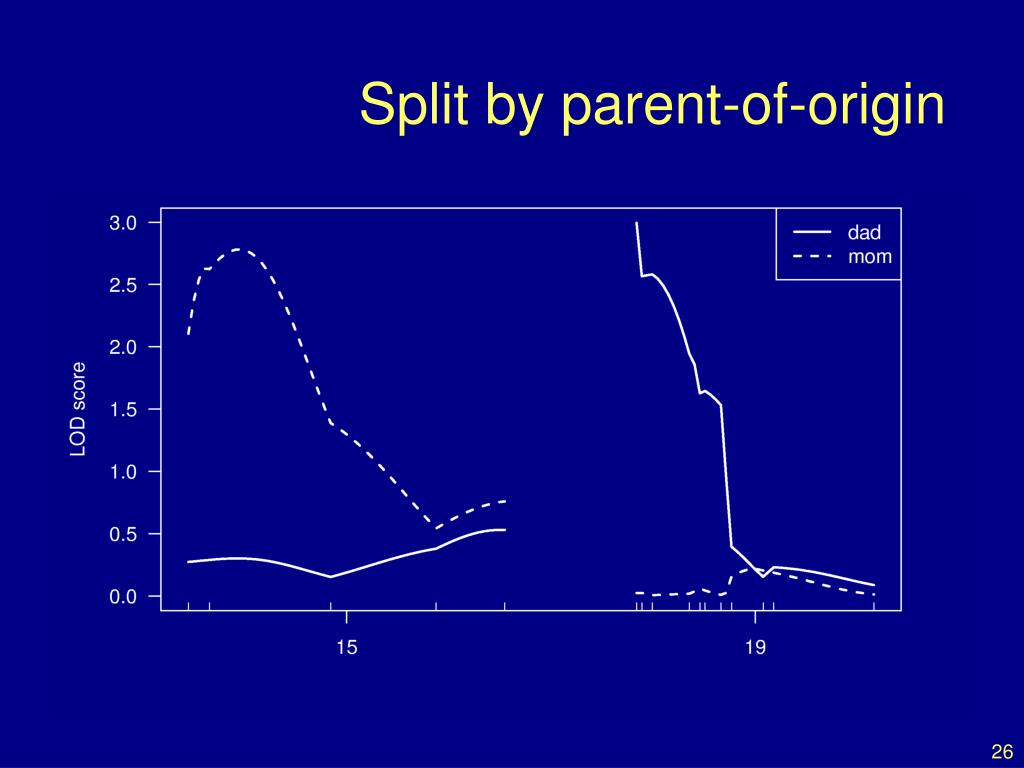 Split by parent-of-origin

3.0
2.5
2.0
1.5
1.0
0.5
0.0

LOD score

dad
mom

15
19

26